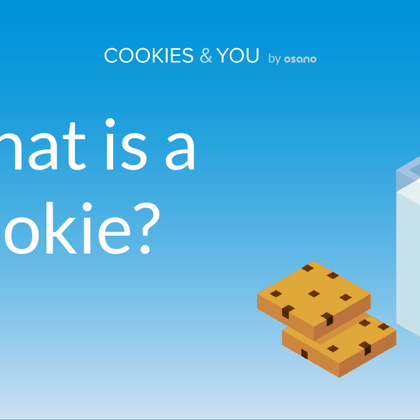 COOKIES & YOU by osano

hat is a okie?